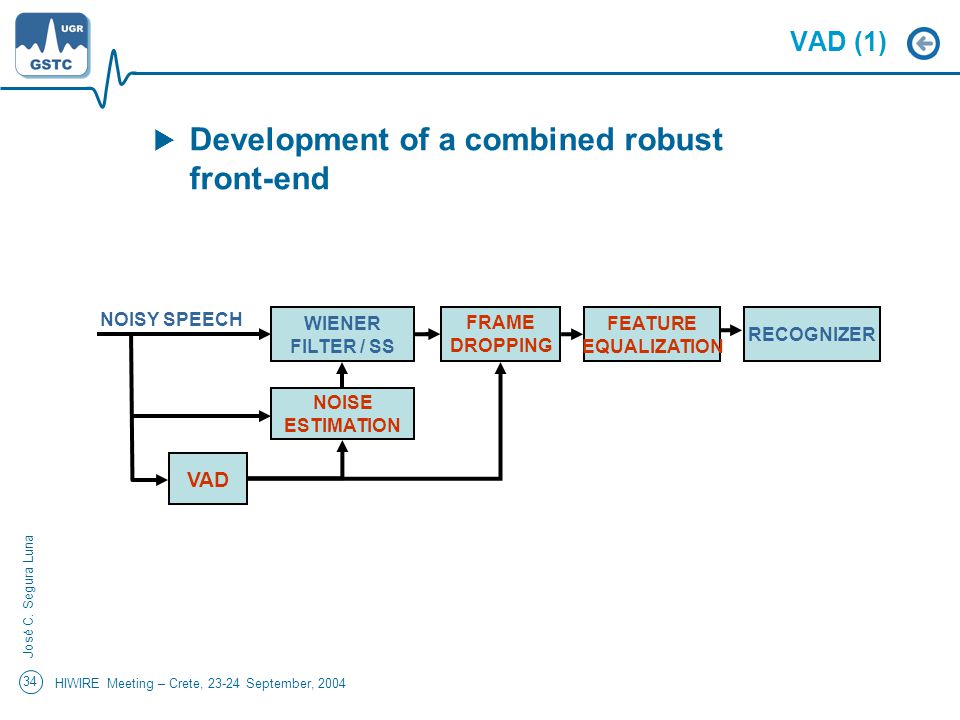 UGR
GSTC

VAD (1)

Development of a combined robust front-end

NOISY SPEECH
WIENER FILTER / SS
FRAME DROPPING
FEATURE EQUALIZATION
RECOGNIZER
NOISE ESTIMATION
VAD

José C. Segura Luna

34 HIWIRE Meeting – Crete, 23-24 September, 2004